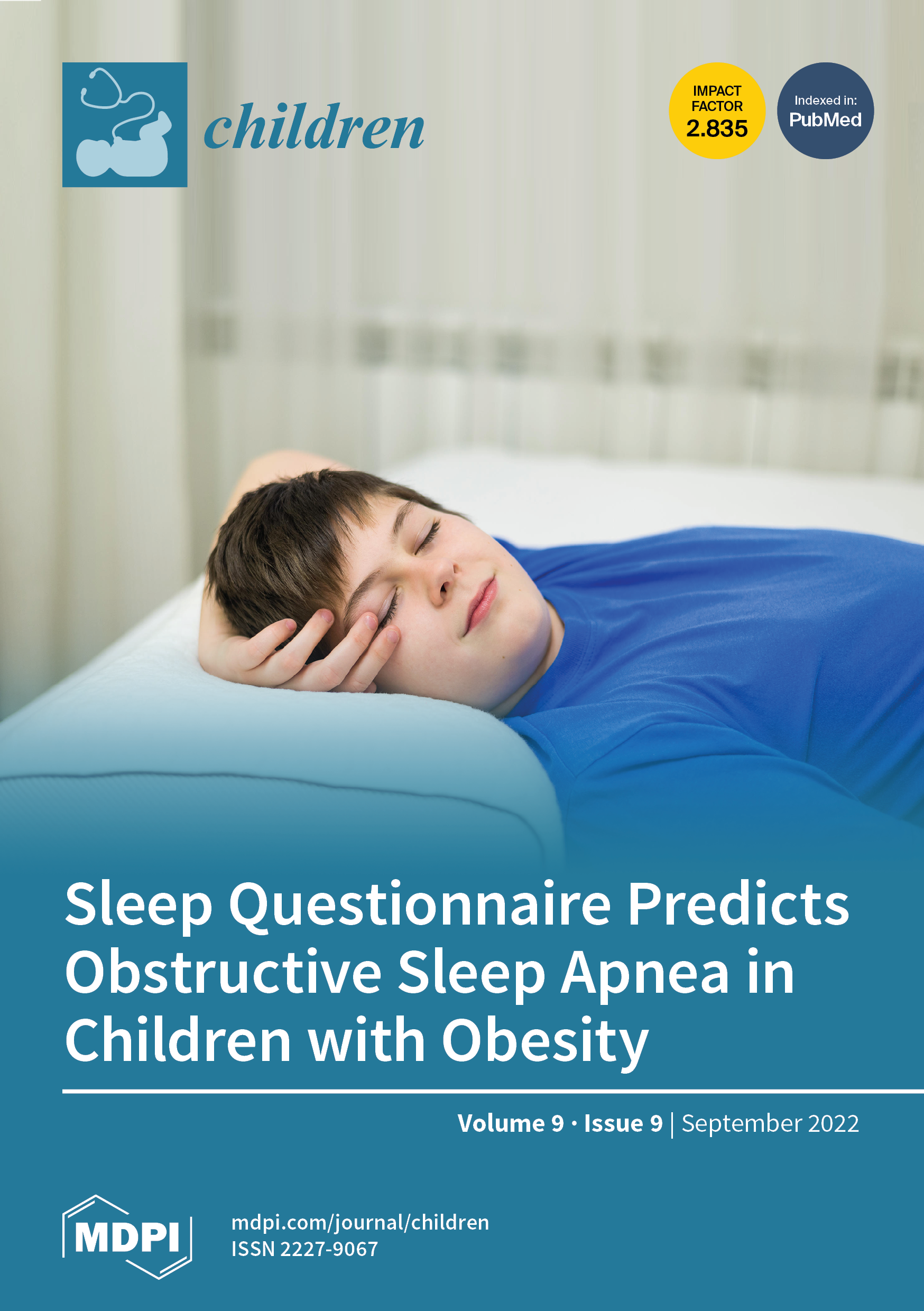 children

IMPACT FACTOR 2.835

Indexed in: PubMed

Sleep Questionnaire Predicts Obstructive Sleep Apnea in Children with Obesity

Volume 9 · Issue 9 | September 2022

MDPI

mdpi.com/journal/children
ISSN 2227-9067